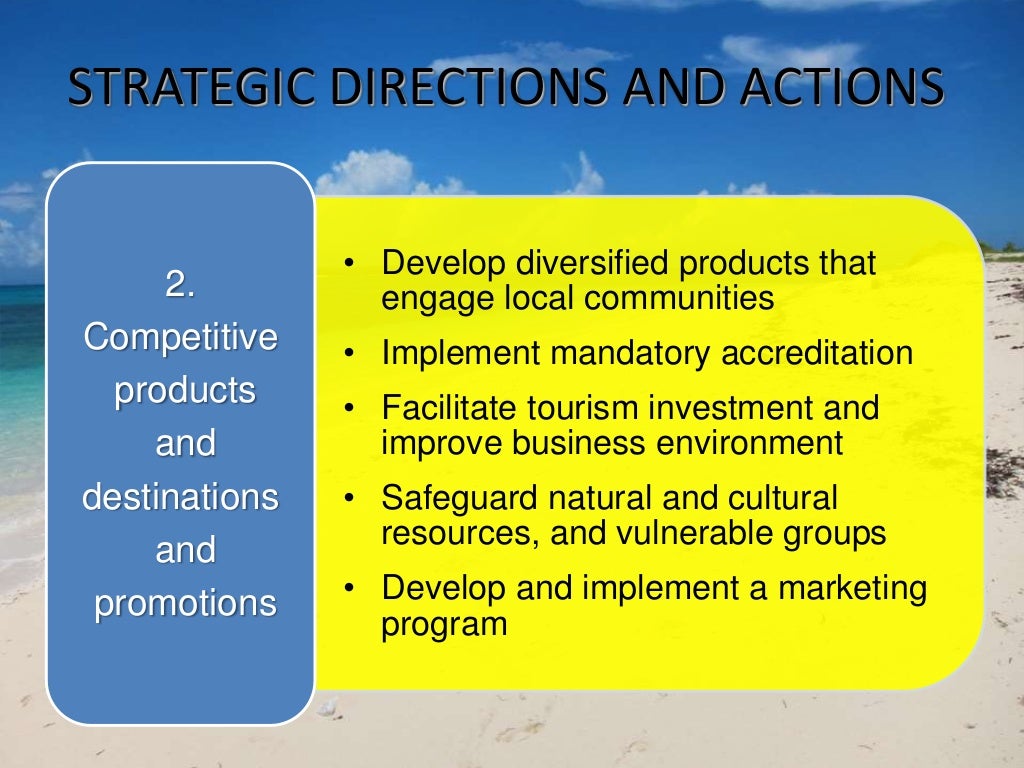 STRATEGIC DIRECTIONS AND ACTIONS

2. Competitive products and destinations and promotions

• Develop diversified products that engage local communities
• Implement mandatory accreditation
• Facilitate tourism investment and improve business environment
• Safeguard natural and cultural resources, and vulnerable groups
• Develop and implement a marketing program